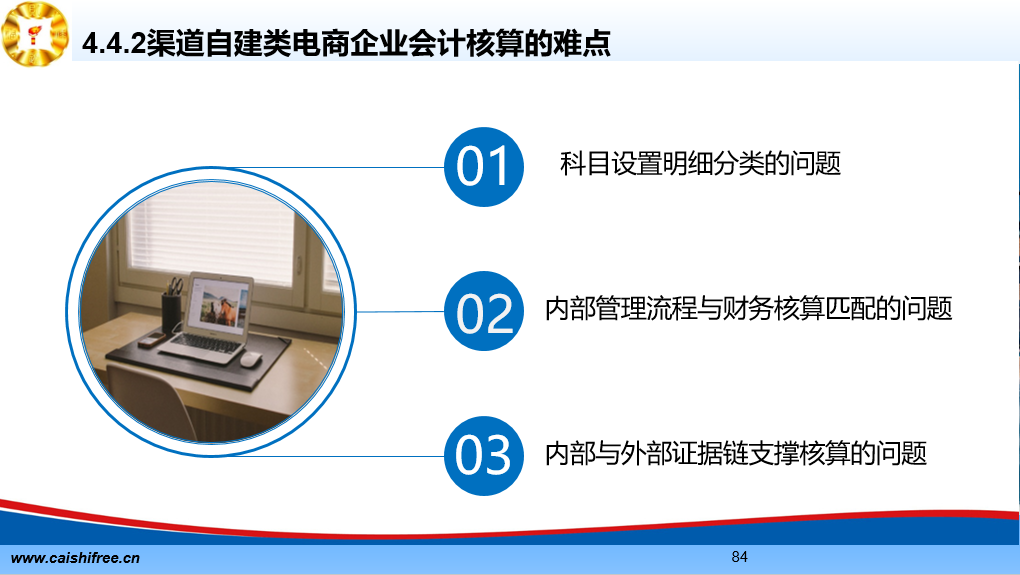 4.4.2渠道自建类电商企业会计核算的难点

01 科目设置明细分类的问题

02 内部管理流程与财务核算匹配的问题

03 内部与外部证据链支撑核算的问题

www.caishifree.cn

84